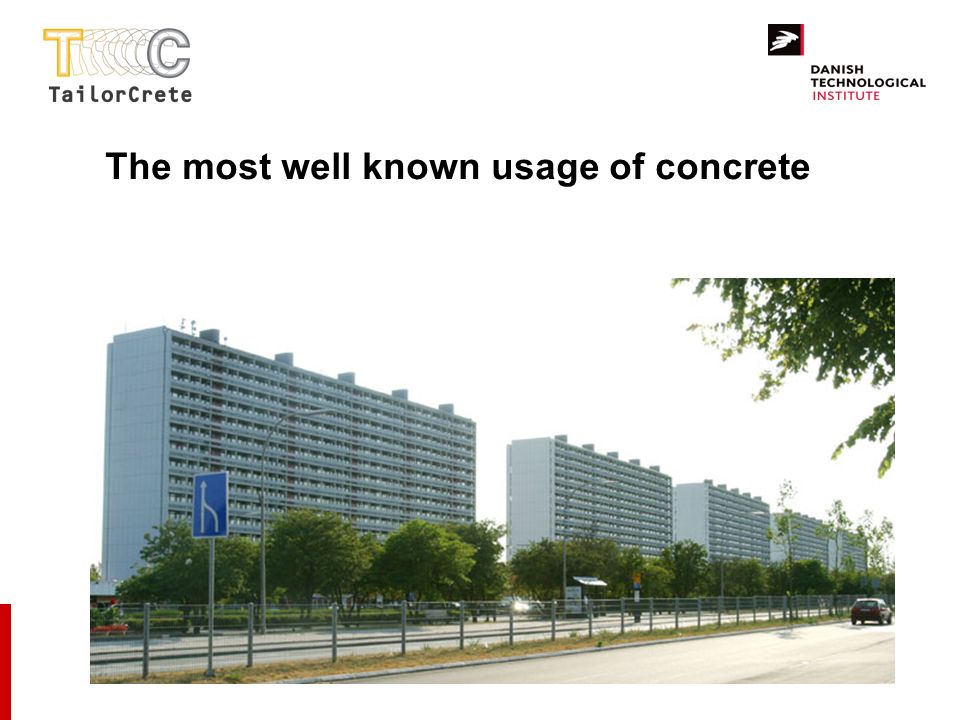 TC
TailorCrete

DANISH
TECHNOLOGICAL
INSTITUTE

The most well known usage of concrete